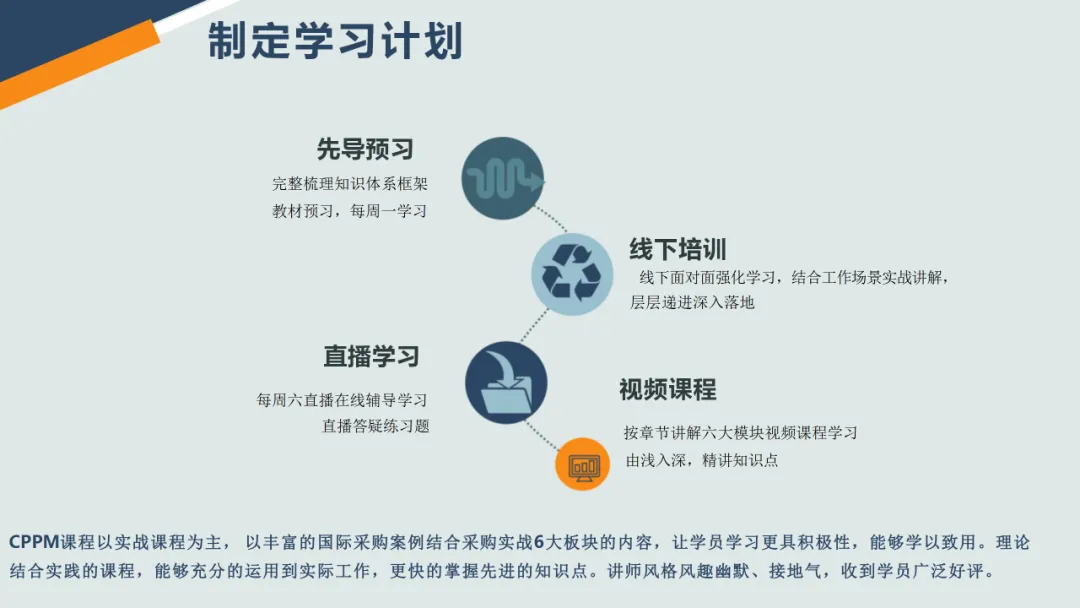 制定学习计划

先导预习
完整梳理知识体系框架
教材预习，每周一学习

线下培训
线下面对面强化学习，结合工作场景实战讲解，层层递进深入落地

直播学习
每周六直播在线辅导学习
直播答疑练习题

视频课程
按章节讲解六大模块视频课程学习
由浅入深，精讲知识点

CPPM课程以实战课程为主， 以丰富的国际采购案例结合采购实战6大板块的内容，让学员学习更具积极性，能够学以致用。理论结合实践的课程，能够充分的运用到实际工作，更快的掌握先进的知识点。讲师风格风趣幽默、接地气，收到学员广泛好评。